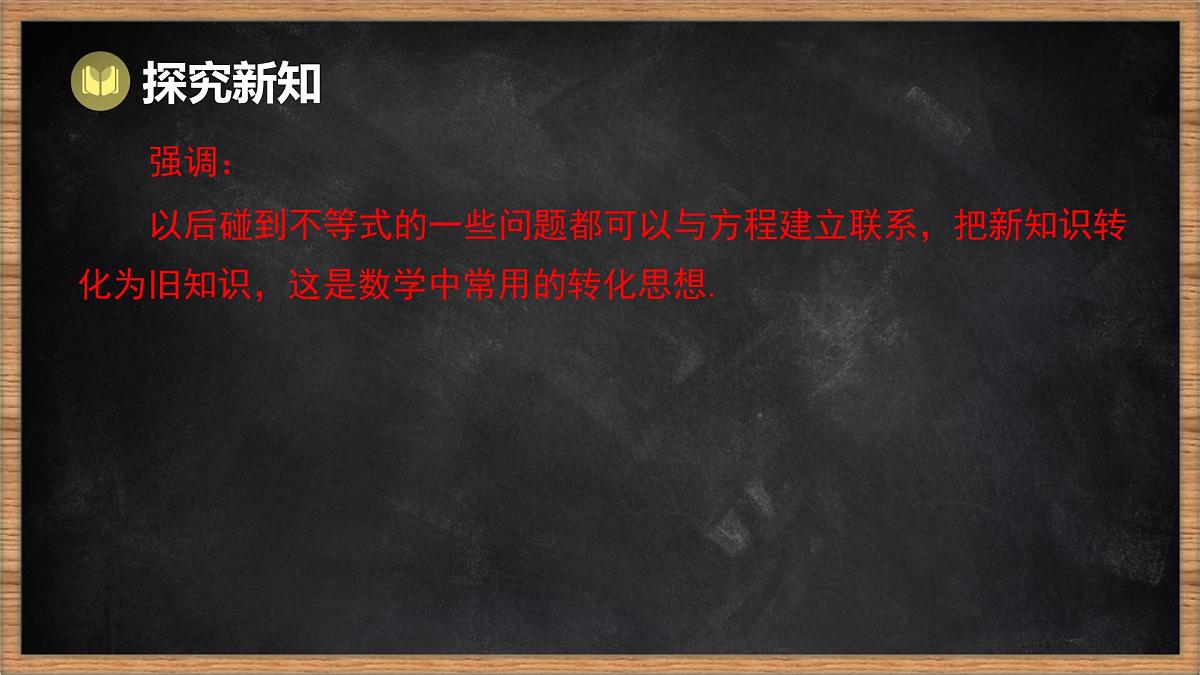 探究新知

强调：

以后碰到不等式的一些问题都可以与方程建立联系，把新知识转化为旧知识，这是数学中常用的转化思想.